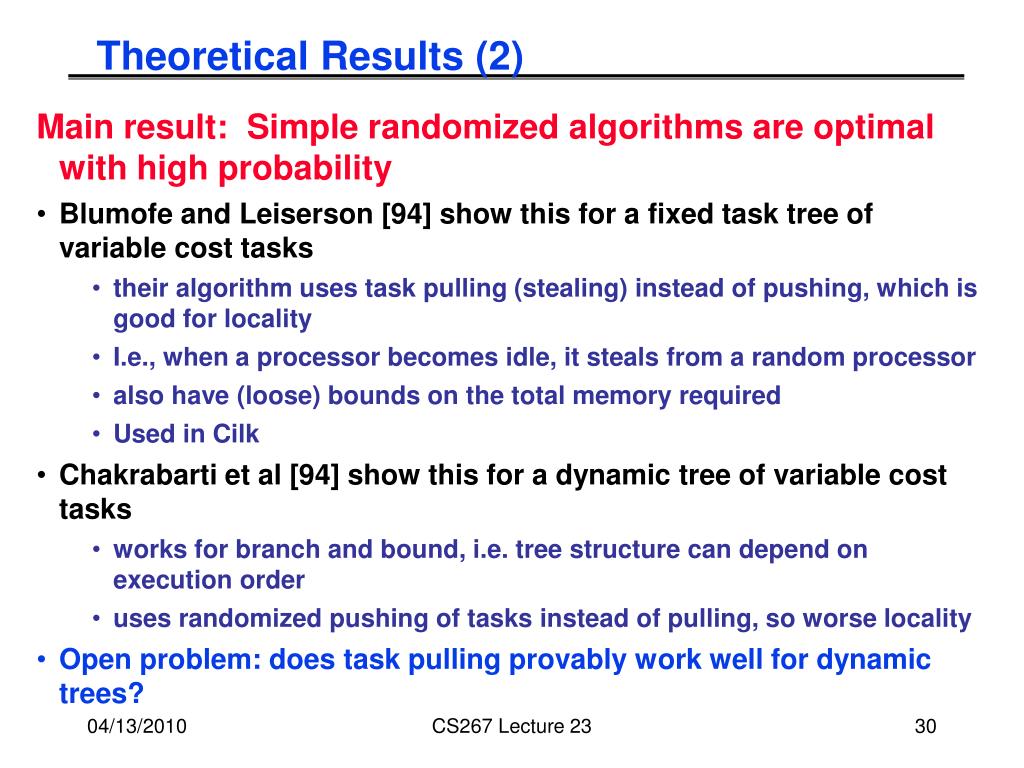 Theoretical Results (2)

Main result: Simple randomized algorithms are optimal with high probability

• Blumofe and Leiserson [94] show this for a fixed task tree of variable cost tasks
  • their algorithm uses task pulling (stealing) instead of pushing, which is good for locality
  • I.e., when a processor becomes idle, it steals from a random processor
  • also have (loose) bounds on the total memory required
  • Used in Cilk
• Chakrabarti et al [94] show this for a dynamic tree of variable cost tasks
  • works for branch and bound, i.e. tree structure can depend on execution order
  • uses randomized pushing of tasks instead of pulling, so worse locality
• Open problem: does task pulling provably work well for dynamic trees?

04/13/2010

CS267 Lecture 23

30